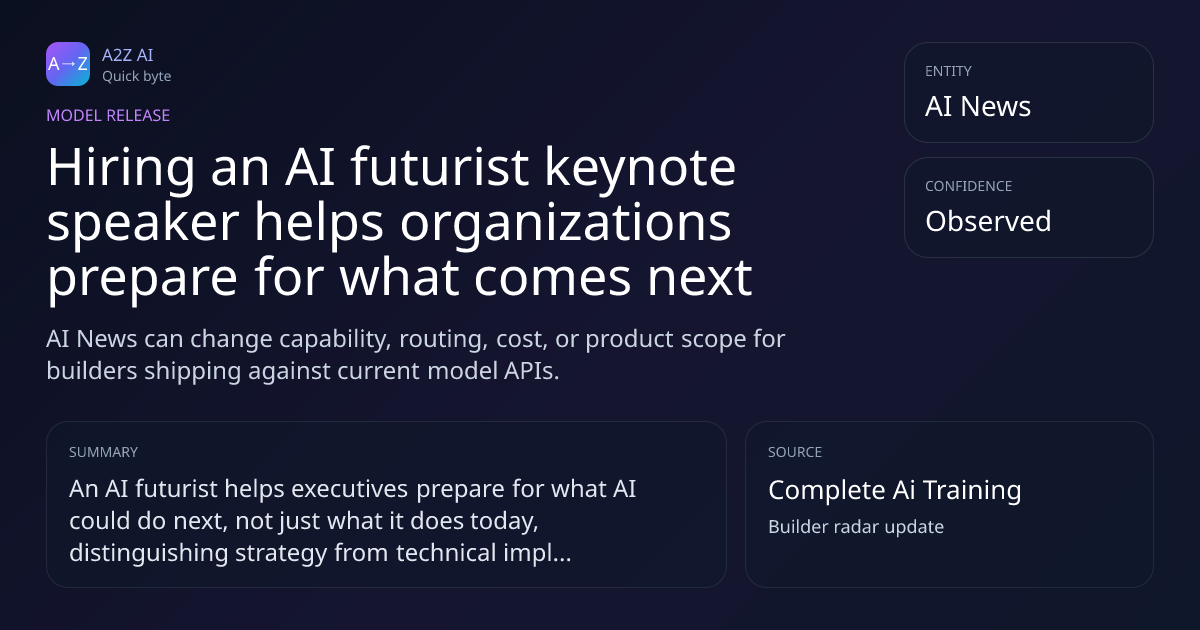 A→Z
A2Z AI
Quick byte

MODEL RELEASE

Hiring an AI futurist keynote speaker helps organizations prepare for what comes next

AI News can change capability, routing, cost, or product scope for builders shipping against current model APIs.

ENTITY
AI News

CONFIDENCE
Observed

SUMMARY
An AI futurist helps executives prepare for what AI could do next, not just what it does today, distinguishing strategy from technical impl...

SOURCE
Complete Ai Training
Builder radar update